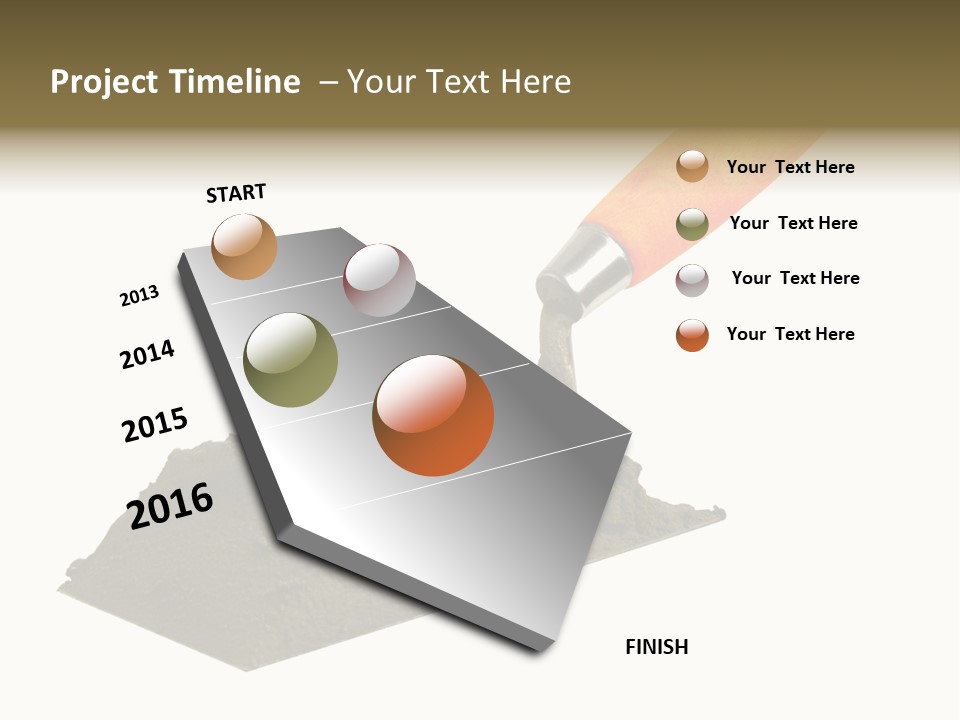 Project Timeline – Your Text Here

START

2013

2014

2015

2016

FINISH

Your Text Here

Your Text Here

Your Text Here

Your Text Here